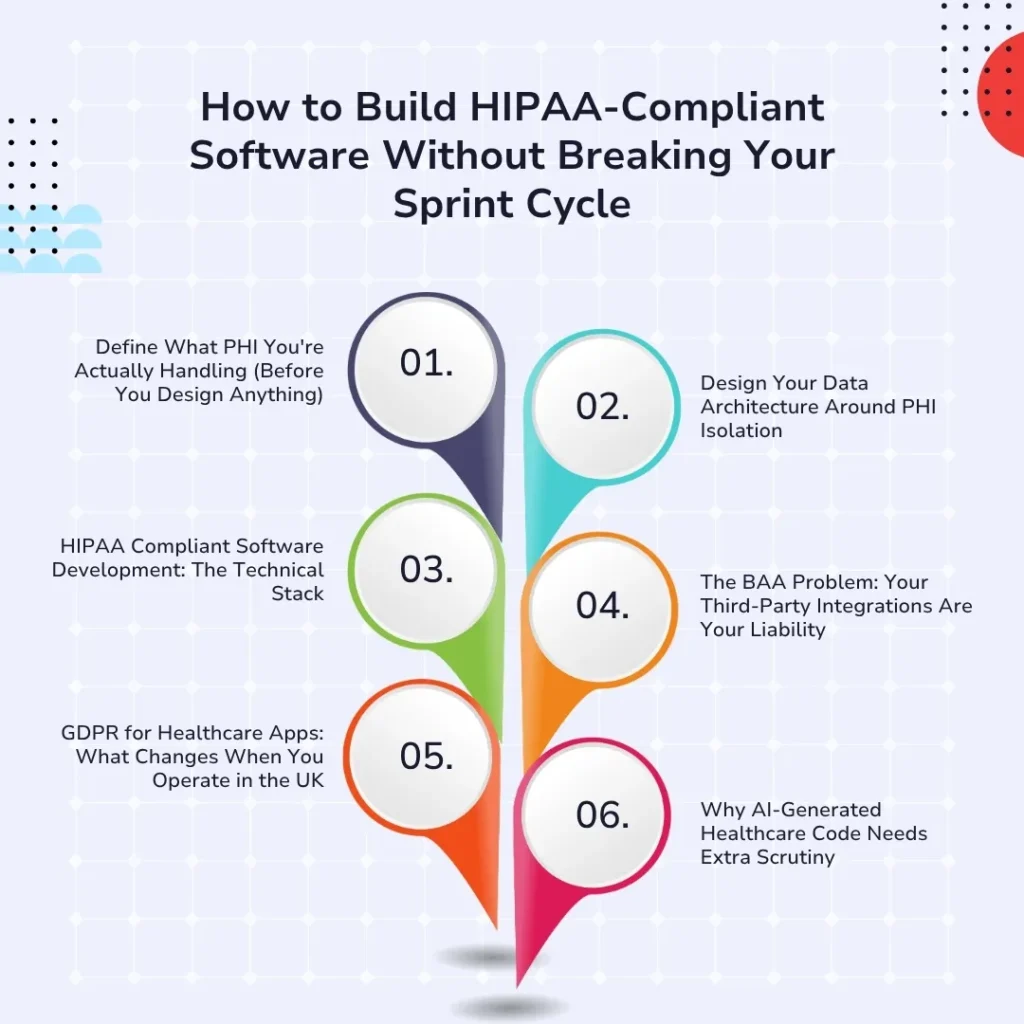 How to Build HIPAA-Compliant Software Without Breaking Your Sprint Cycle

01.

Define What PHI You're Actually Handling (Before You Design Anything)

02.

Design Your Data Architecture Around PHI Isolation

03.

HIPAA Compliant Software Development: The Technical Stack

04.

The BAA Problem: Your Third-Party Integrations Are Your Liability

05.

GDPR for Healthcare Apps: What Changes When You Operate in the UK

06.

Why AI-Generated Healthcare Code Needs Extra Scrutiny